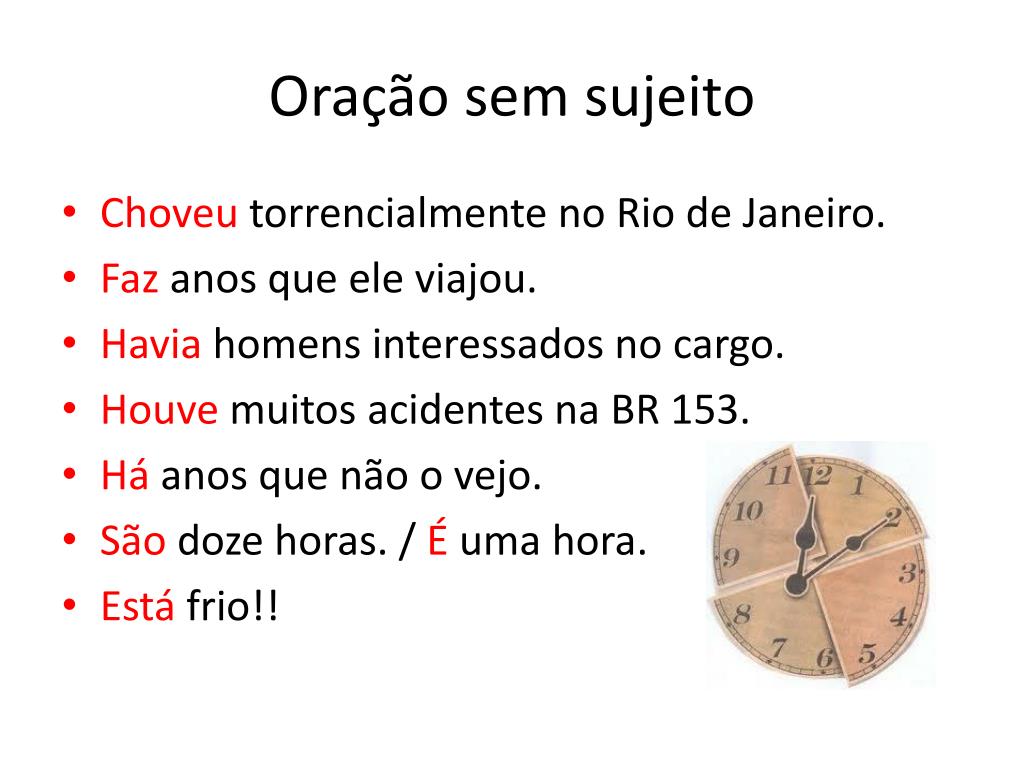 Oração sem sujeito

• Choveu torrencialmente no Rio de Janeiro.
• Faz anos que ele viajou.
• Havia homens interessados no cargo.
• Houve muitos acidentes na BR 153.
• Há anos que não o vejo.
• São doze horas. / É uma hora.
• Está frio!!

11 12 1 2 3 4 5 6 7 8 9 10